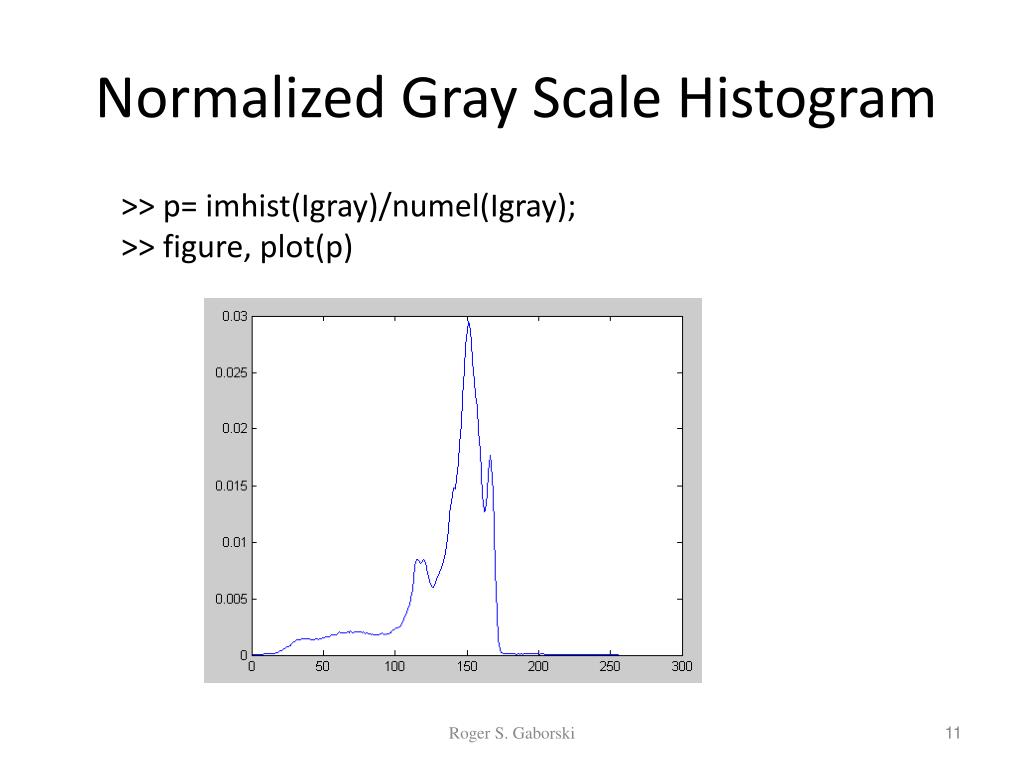 Normalized Gray Scale Histogram

>> p= imhist(Igray)/numel(Igray);
>> figure, plot(p)

0.03
0.025
0.02
0.015
0.01
0.005
0
0 50 100 150 200 250 300

Roger S. Gaborski

11